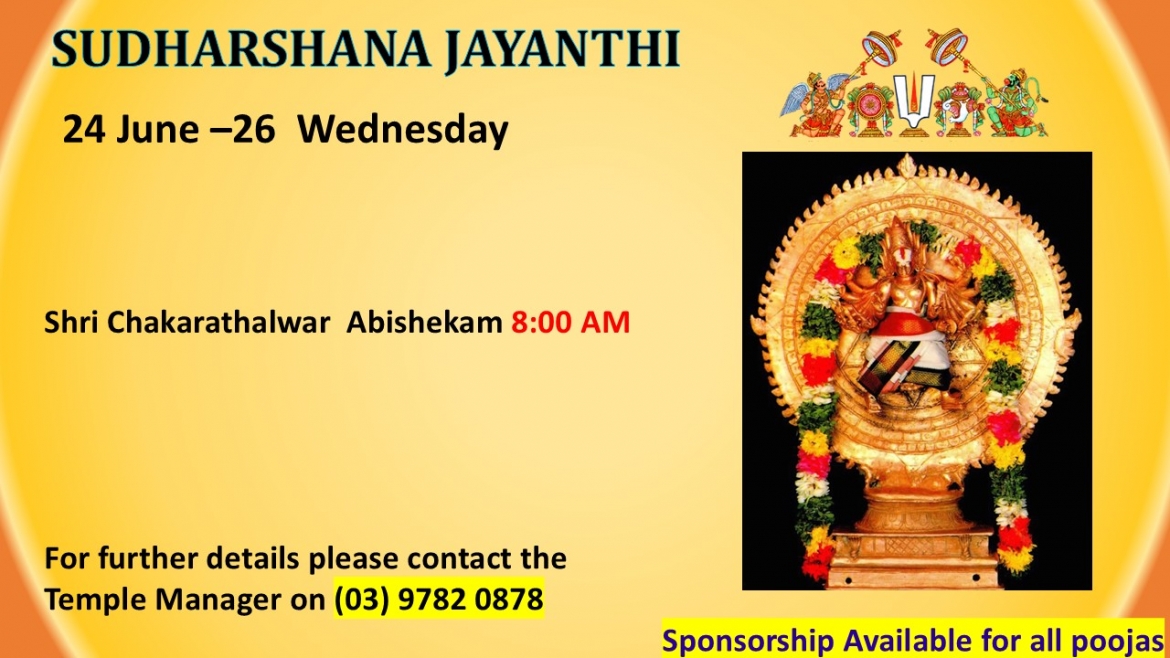 SUDHARSHANA JAYANTHI

24 June –26 Wednesday

Shri Chakarathalwar Abishekam 8:00 AM

For further details please contact the Temple Manager on (03) 9782 0878

Sponsorship Available for all poojas